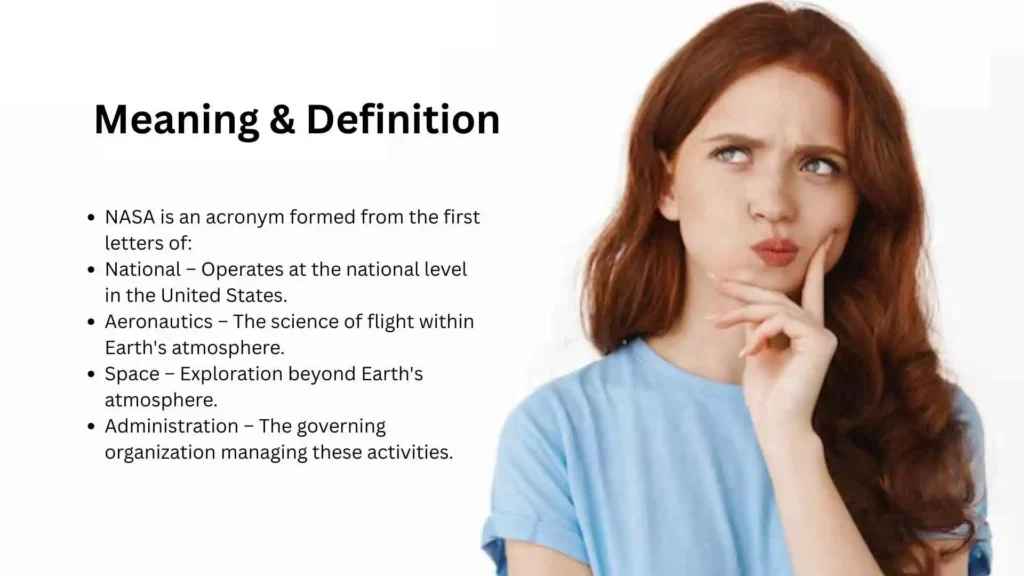 Meaning & Definition

- NASA is an acronym formed from the first letters of:
- National – Operates at the national level in the United States.
- Aeronautics – The science of flight within Earth's atmosphere.
- Space – Exploration beyond Earth's atmosphere.
- Administration – The governing organization managing these activities.